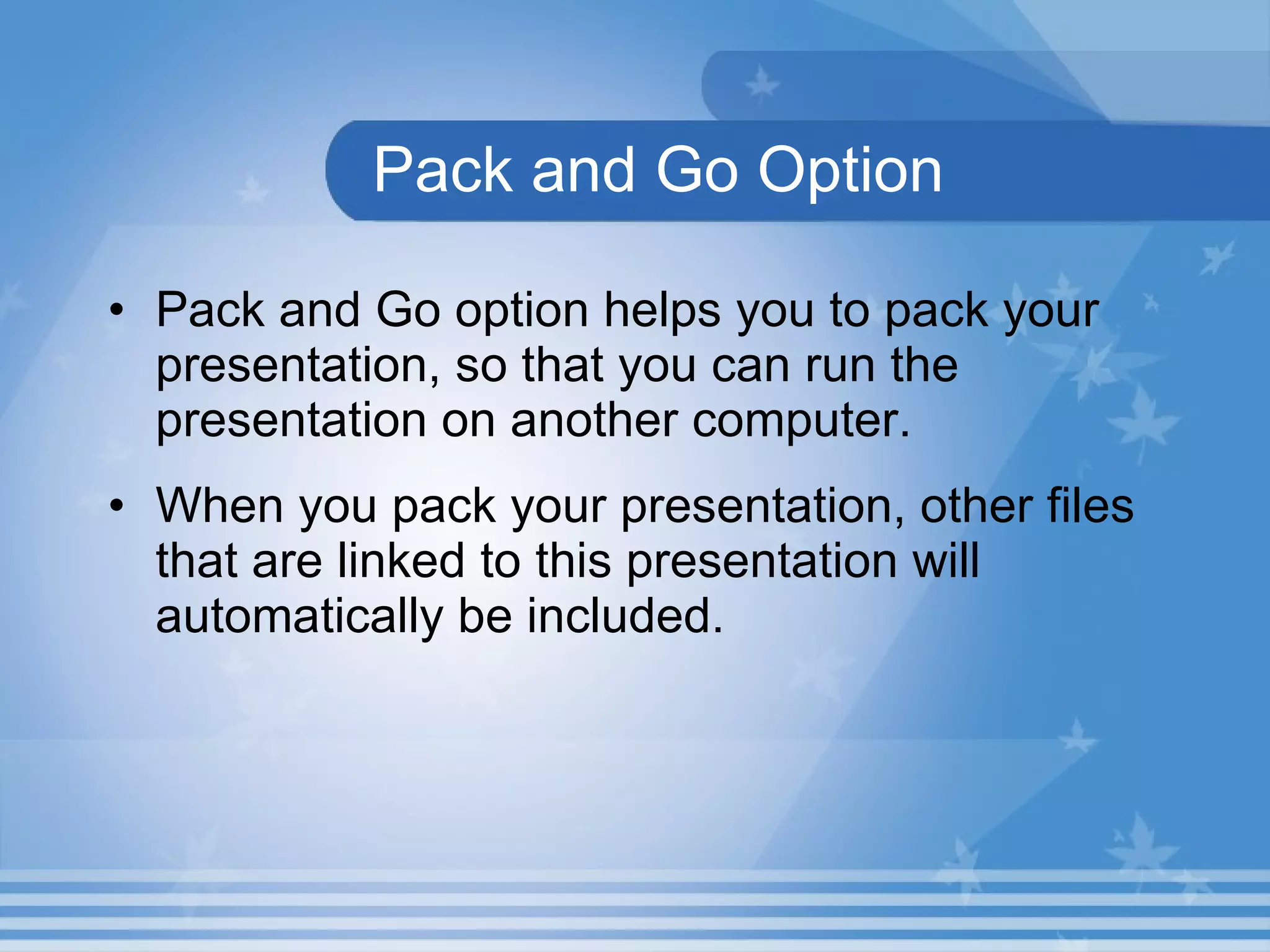 Pack and Go Option

• Pack and Go option helps you to pack your presentation, so that you can run the presentation on another computer.

• When you pack your presentation, other files that are linked to this presentation will automatically be included.